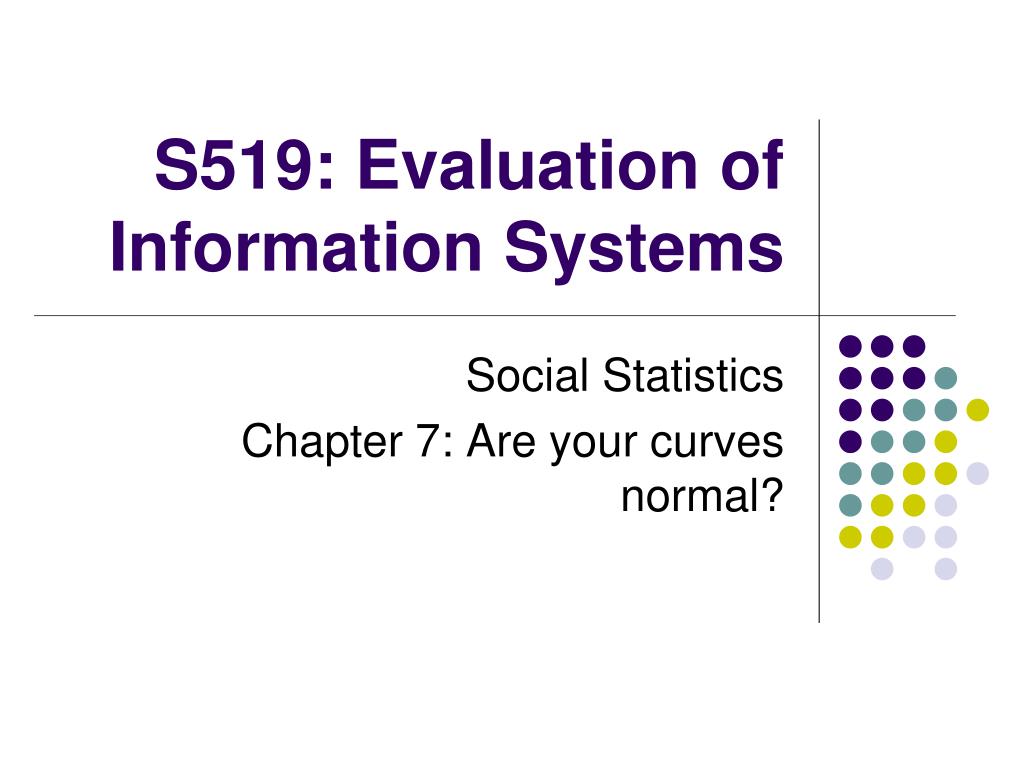 S519: Evaluation of Information Systems

Social Statistics

Chapter 7: Are your curves normal?